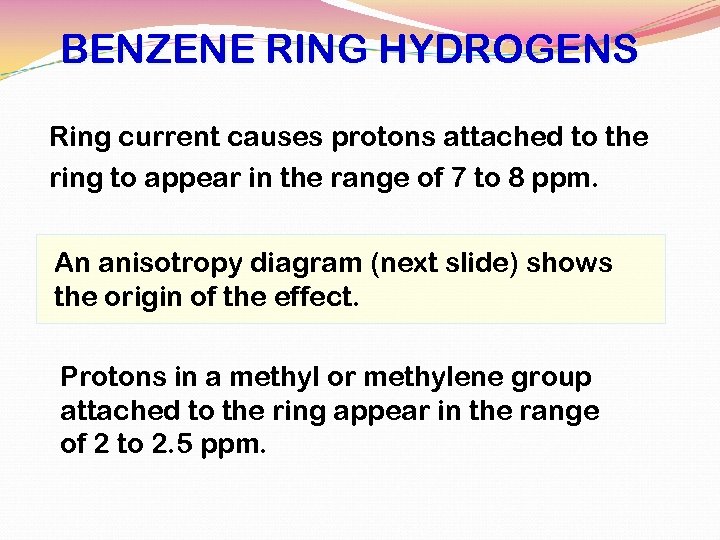 BENZENE RING HYDROGENS

Ring current causes protons attached to the ring to appear in the range of 7 to 8 ppm.

An anisotropy diagram (next slide) shows the origin of the effect.

Protons in a methyl or methylene group attached to the ring appear in the range of 2 to 2.5 ppm.